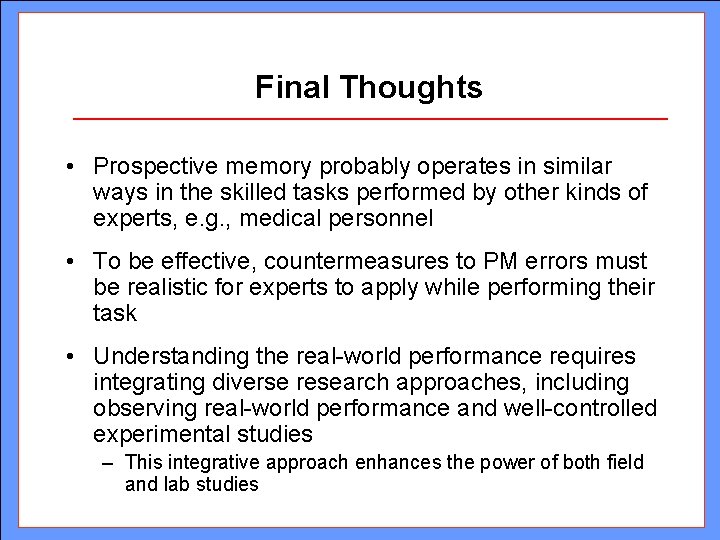 Final Thoughts

• Prospective memory probably operates in similar ways in the skilled tasks performed by other kinds of experts, e.g., medical personnel

• To be effective, countermeasures to PM errors must be realistic for experts to apply while performing their task

• Understanding the real-world performance requires integrating diverse research approaches, including observing real-world performance and well-controlled experimental studies
– This integrative approach enhances the power of both field and lab studies